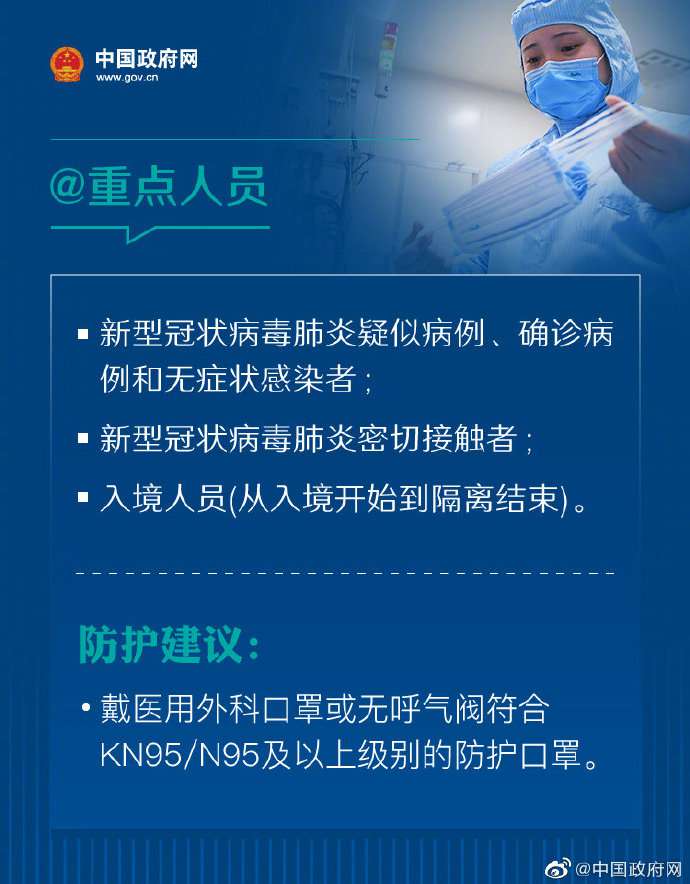 中国政府网
www.gov.cn

@重点人员

▪ 新型冠状病毒肺炎疑似病例、确诊病例和无症状感染者；

▪ 新型冠状病毒肺炎密切接触者；

▪ 入境人员(从入境开始到隔离结束)。

防护建议：

• 戴医用外科口罩或无呼气阀符合KN95/N95及以上级别的防护口罩。

@中国政府网